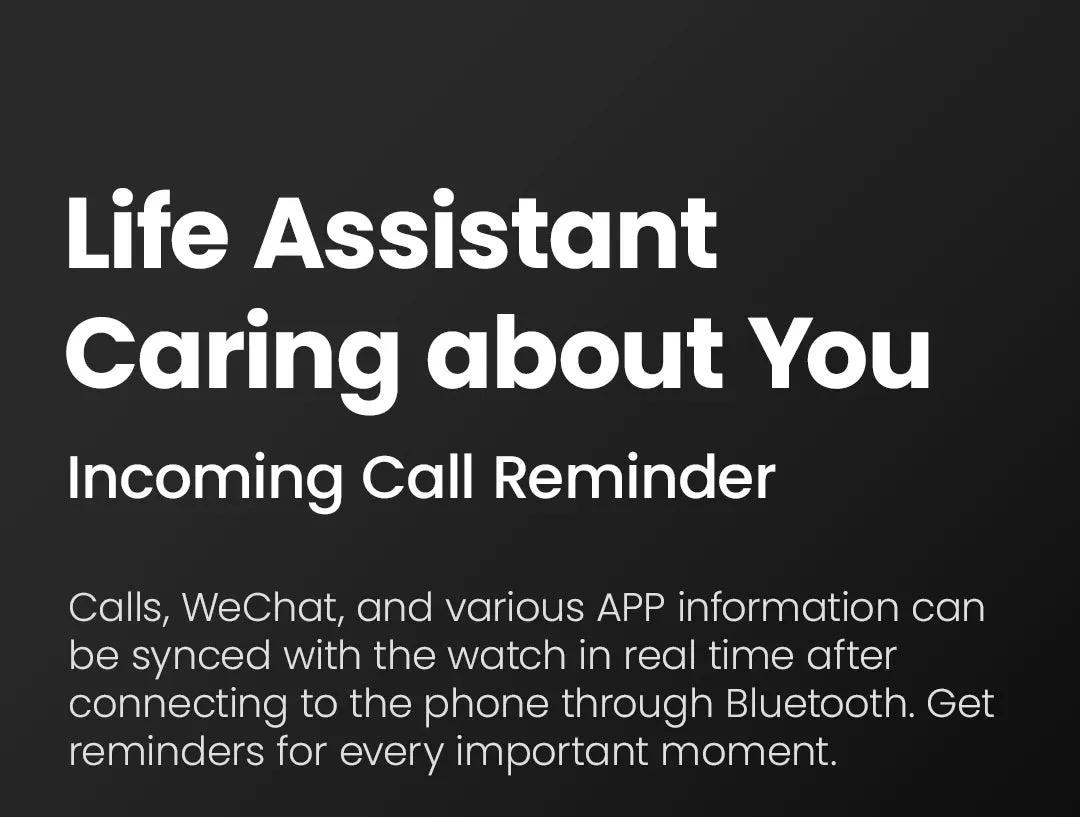 Life Assistant
Caring about You

Incoming Call Reminder

Calls, WeChat, and various APP information can be synced with the watch in real time after connecting to the phone through Bluetooth. Get reminders for every important moment.